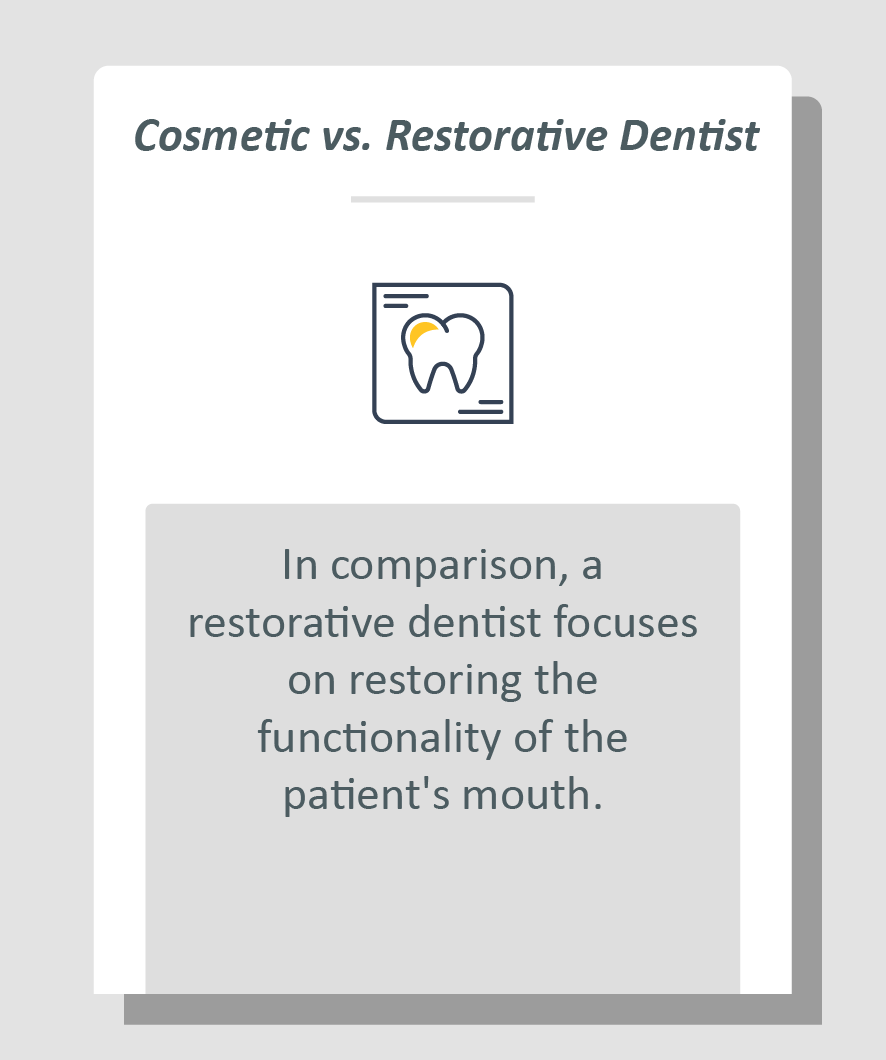 Cosmetic vs. Restorative Dentist

In comparison, a restorative dentist focuses on restoring the functionality of the patient's mouth.